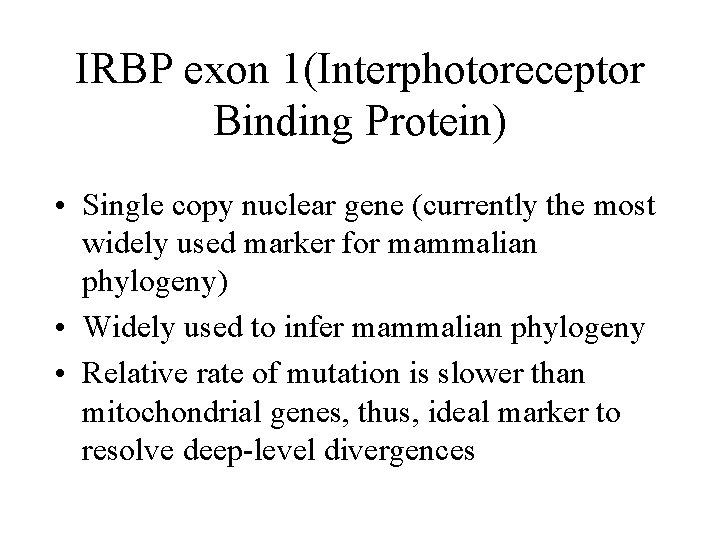 IRBP exon 1(Interphotoreceptor Binding Protein)

• Single copy nuclear gene (currently the most widely used marker for mammalian phylogeny)
• Widely used to infer mammalian phylogeny
• Relative rate of mutation is slower than mitochondrial genes, thus, ideal marker to resolve deep-level divergences